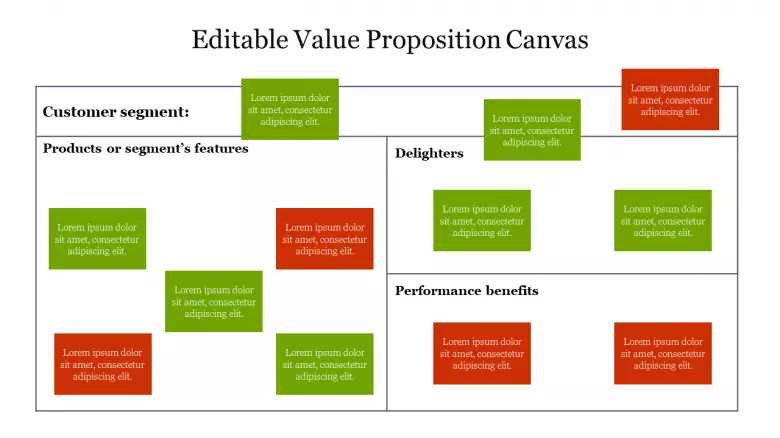 Editable Value Proposition Canvas

Customer segment:

Lorem ipsum dolor sit amet, consectetur adipiscing elit.

Lorem ipsum dolor sit amet, consectetur adipiscing elit.

Lorem ipsum dolor sit amet, consectetur adipiscing elit.

Products or segment's features

Lorem ipsum dolor sit amet, consectetur adipiscing elit.

Lorem ipsum dolor sit amet, consectetur adipiscing elit.

Lorem ipsum dolor sit amet, consectetur adipiscing elit.

Lorem ipsum dolor sit amet, consectetur adipiscing elit.

Lorem ipsum dolor sit amet, consectetur adipiscing elit.

Delighters

Lorem ipsum dolor sit amet, consectetur adipiscing elit.

Lorem ipsum dolor sit amet, consectetur adipiscing elit.

Performance benefits

Lorem ipsum dolor sit amet, consectetur adipiscing elit.

Lorem ipsum dolor sit amet, consectetur adipiscing elit.